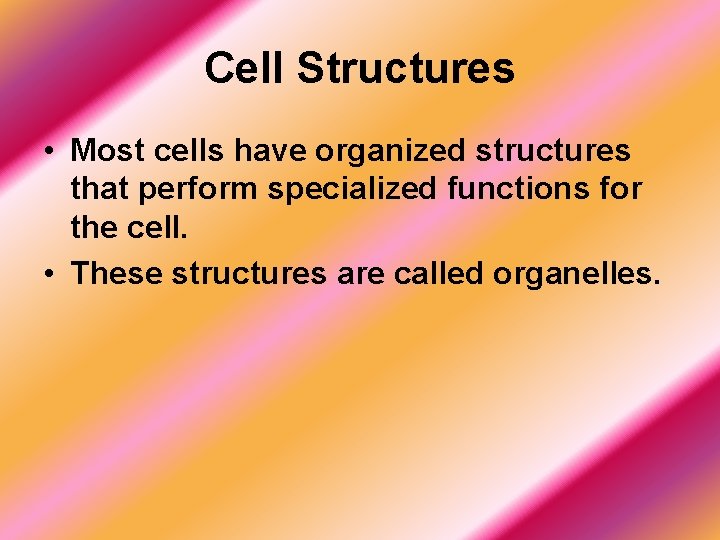 Cell Structures

• Most cells have organized structures that perform specialized functions for the cell.
• These structures are called organelles.